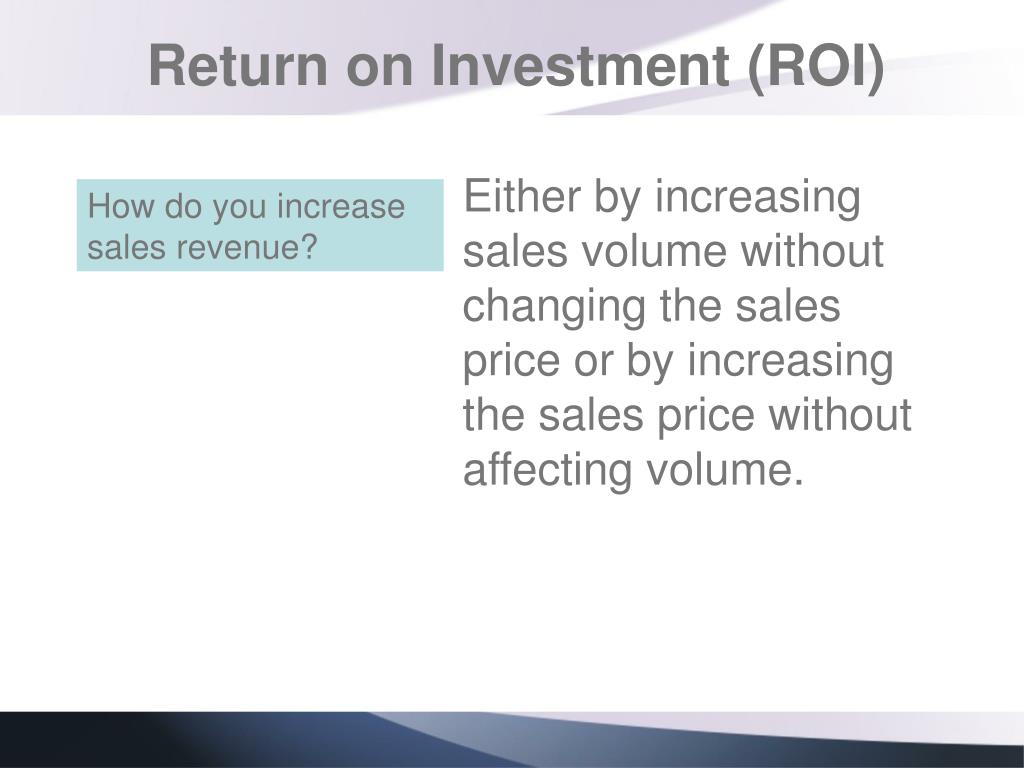 Return on Investment (ROI)

How do you increase sales revenue?

Either by increasing sales volume without changing the sales price or by increasing the sales price without affecting volume.